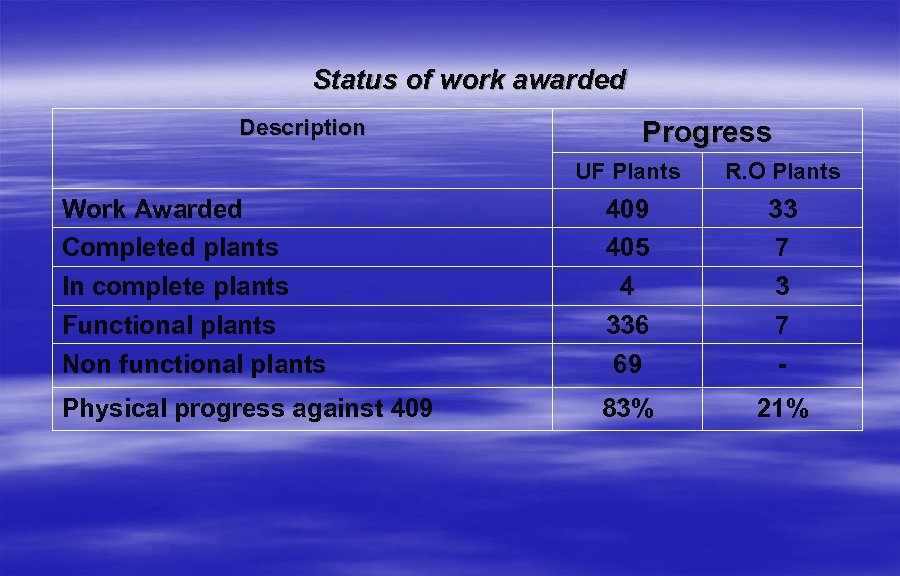 Status of work awarded

| Description | Progress | |
|---|---|---|
| | UF Plants | R.O Plants |
| Work Awarded | 409 | 33 |
| Completed plants | 405 | 7 |
| In complete plants | 4 | 3 |
| Functional plants | 336 | 7 |
| Non functional plants | 69 | - |
| Physical progress against 409 | 83% | 21% |